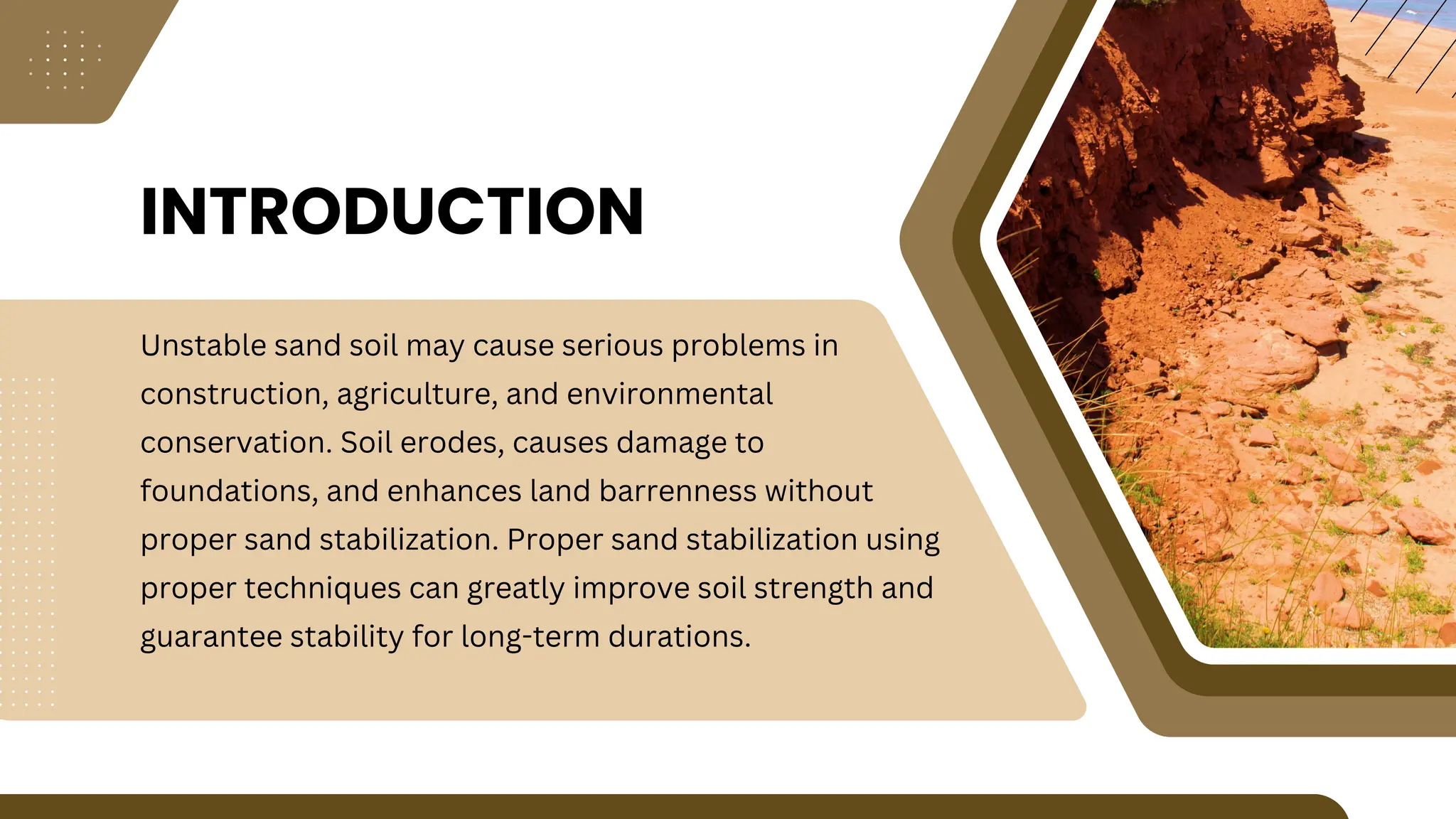 INTRODUCTION

Unstable sand soil may cause serious problems in construction, agriculture, and environmental conservation. Soil erodes, causes damage to foundations, and enhances land barrenness without proper sand stabilization. Proper sand stabilization using proper techniques can greatly improve soil strength and guarantee stability for long-term durations.